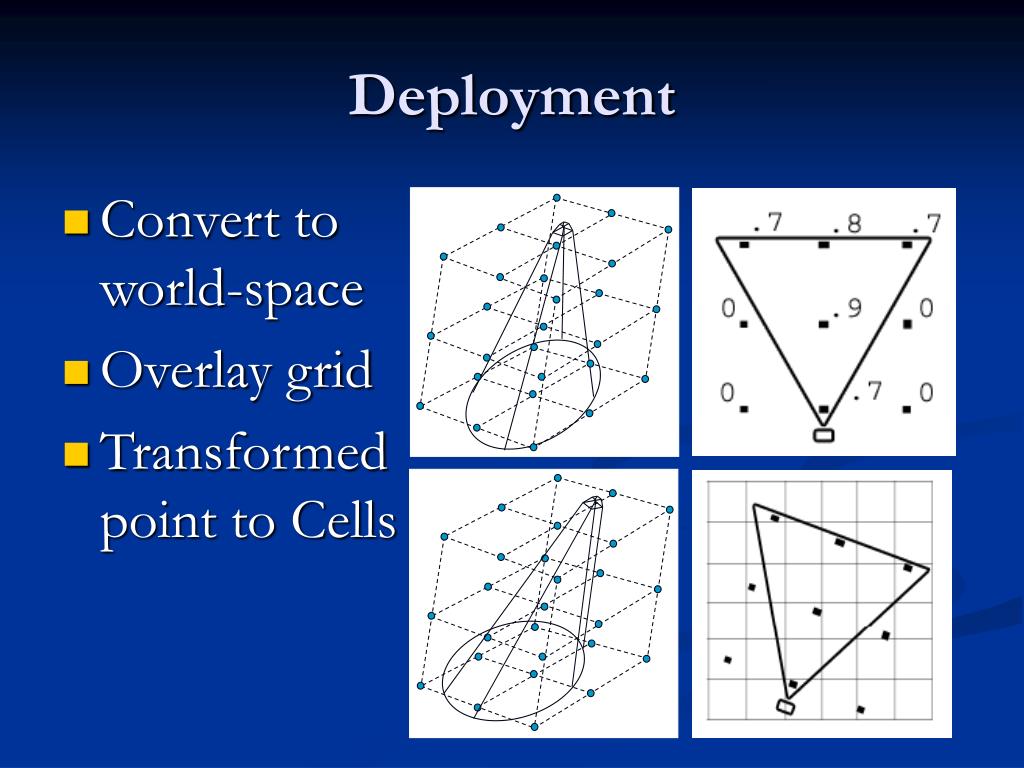 Deployment

Convert to world-space

Overlay grid

Transformed point to Cells

.7 .8 .7
0 .9 0
0 .7 0